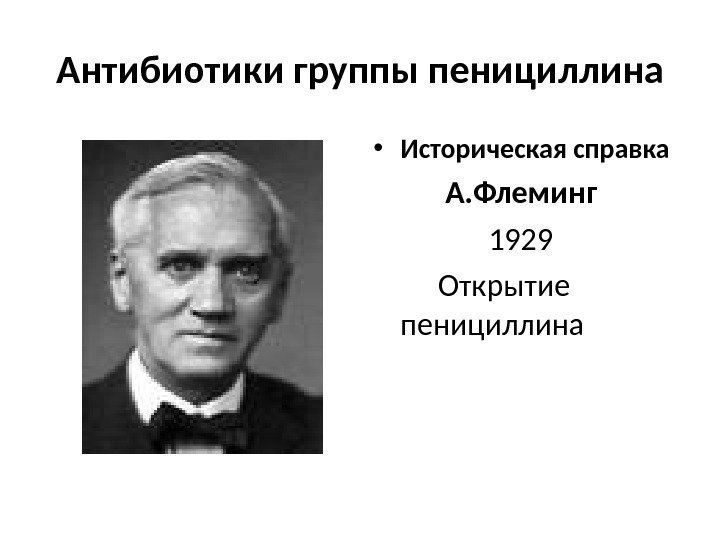 Антибиотики группы пенициллина

• Историческая справка

А.Флеминг

1929

Открытие пенициллина